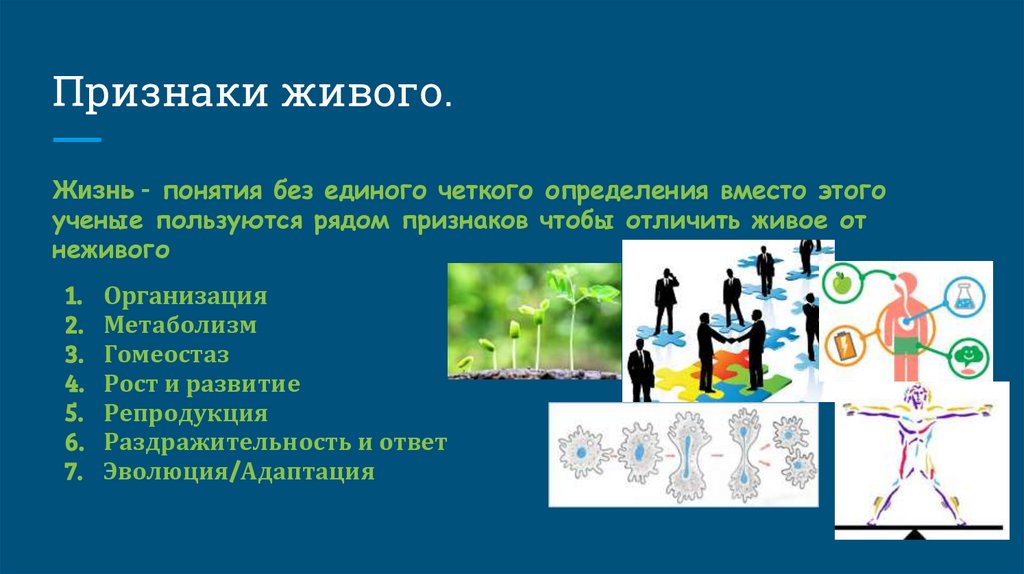 Признаки живого.

Жизнь - понятия без единого четкого определения вместо этого ученые пользуются рядом признаков чтобы отличить живое от неживого

1. Организация
2. Метаболизм
3. Гомеостаз
4. Рост и развитие
5. Репродукция
6. Раздражительность и ответ
7. Эволюция/Адаптация